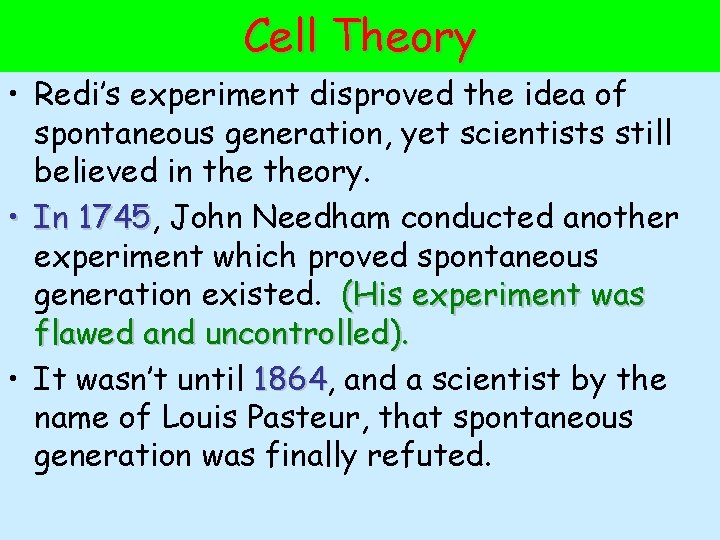 Cell Theory

• Redi's experiment disproved the idea of spontaneous generation, yet scientists still believed in the theory.

• In 1745, John Needham conducted another experiment which proved spontaneous generation existed. (His experiment was flawed and uncontrolled).

• It wasn't until 1864, and a scientist by the name of Louis Pasteur, that spontaneous generation was finally refuted.